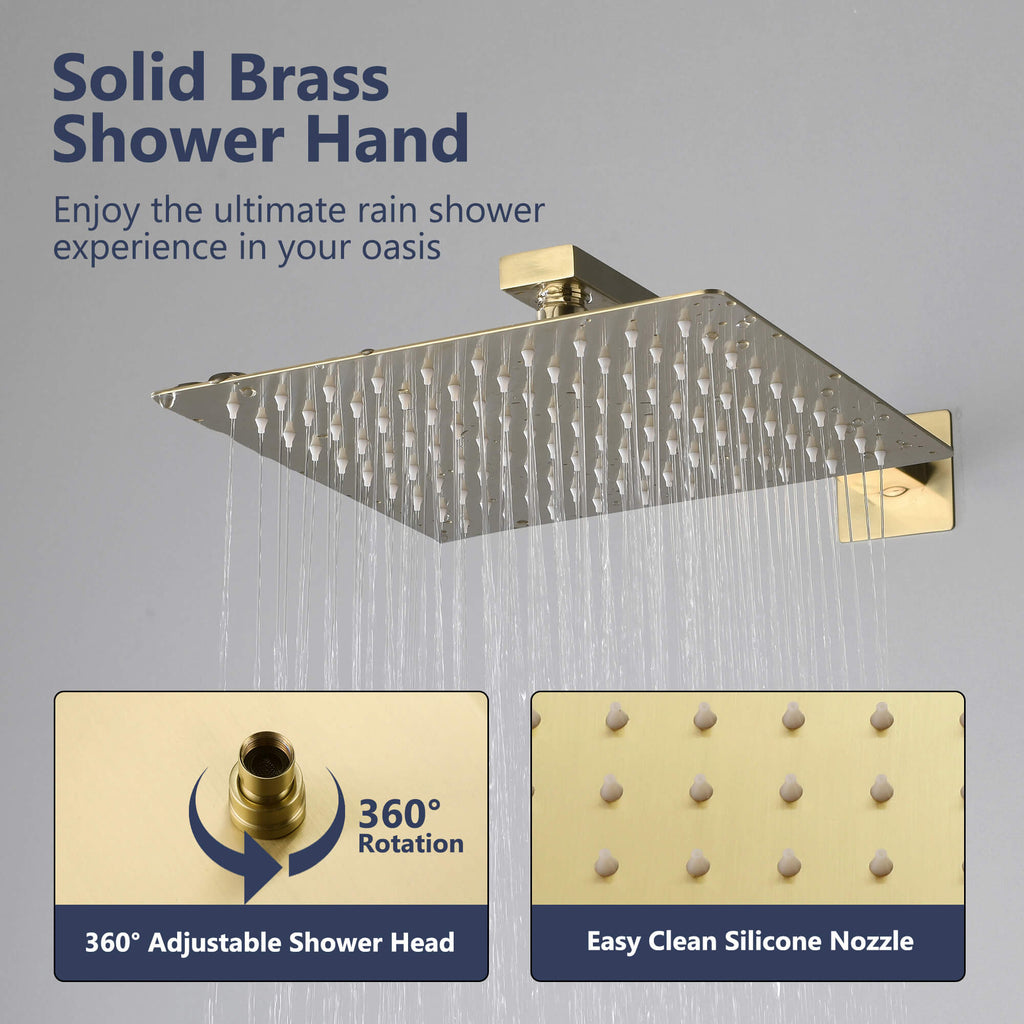 Solid Brass Shower Hand

Enjoy the ultimate rain shower experience in your oasis

360° Rotation

360° Adjustable Shower Head

Easy Clean Silicone Nozzle